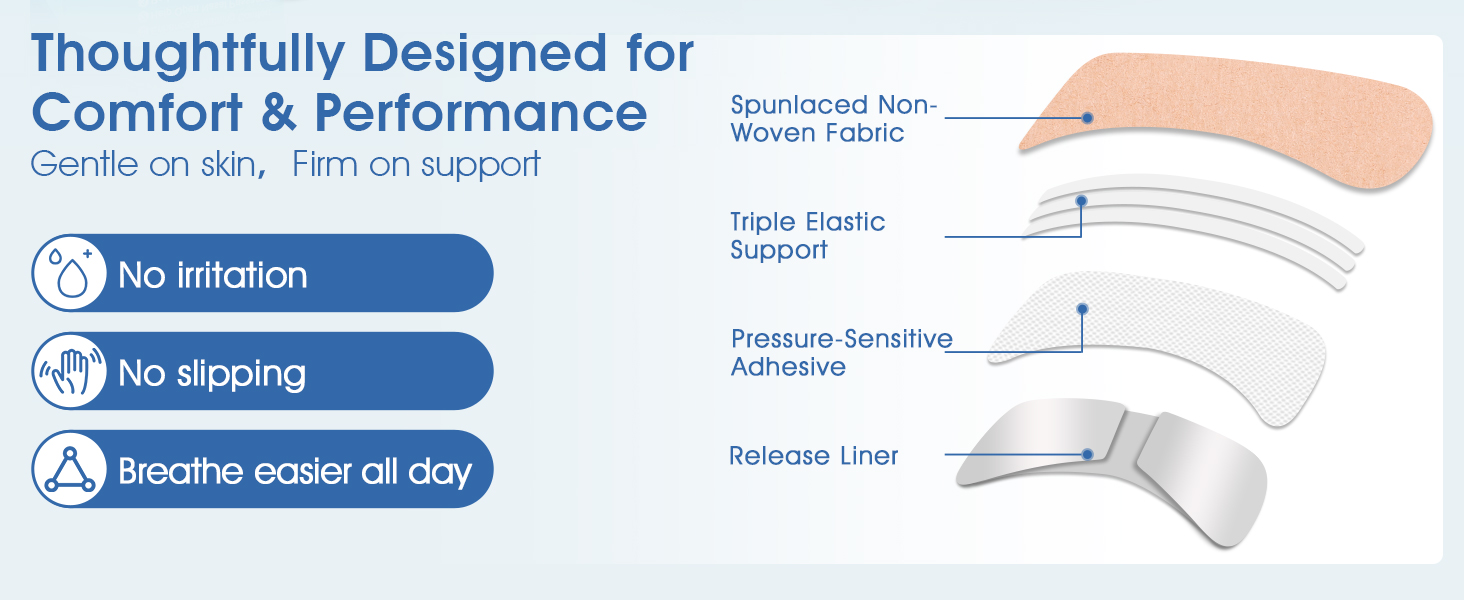 Thoughtfully Designed for Comfort & Performance

Gentle on skin, Firm on support

No irritation

No slipping

Breathe easier all day

Spunlaced Non-Woven Fabric

Triple Elastic Support

Pressure-Sensitive Adhesive

Release Liner